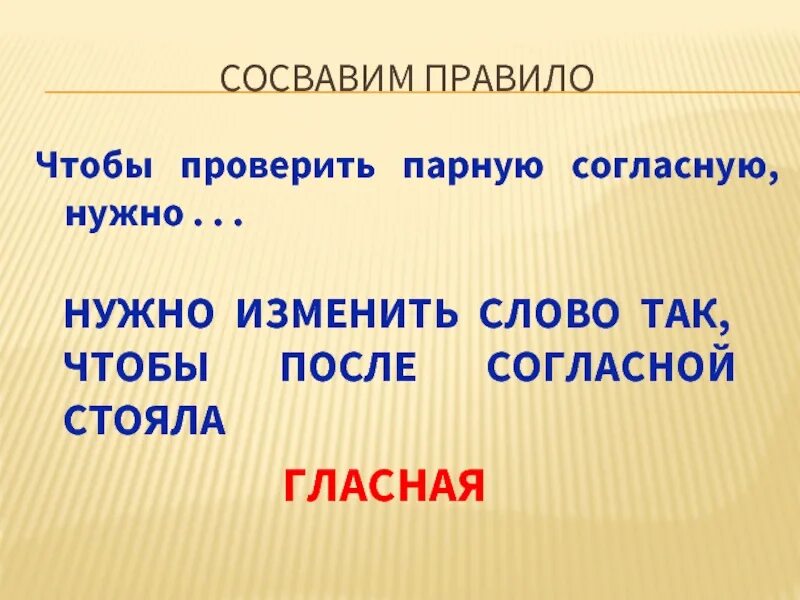 СОСВАВИМ ПРАВИЛО

Чтобы проверить парную согласную, нужно . . .

НУЖНО ИЗМЕНИТЬ СЛОВО ТАК, ЧТОБЫ ПОСЛЕ СОГЛАСНОЙ СТОЯЛА

ГЛАСНАЯ